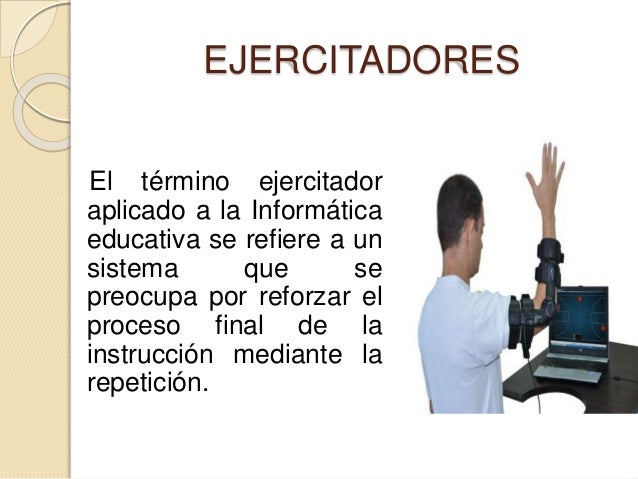 EJERCITADORES

El término ejercitador aplicado a la Informática educativa se refiere a un sistema que se preocupa por reforzar el proceso final de la instrucción mediante la repetición.